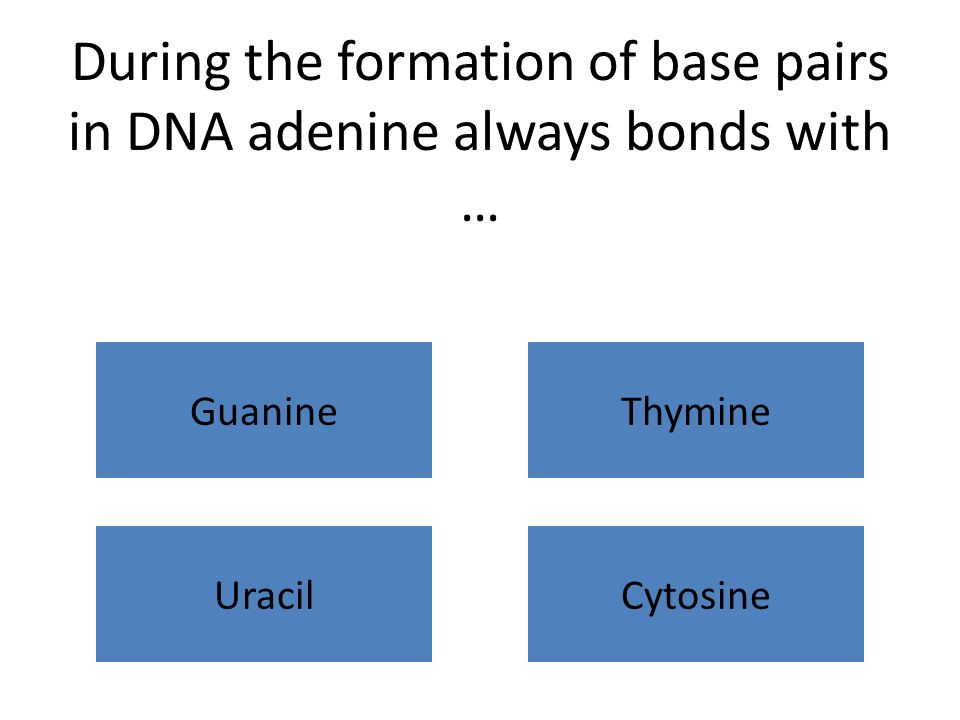 During the formation of base pairs in DNA adenine always bonds with …

Guanine

Thymine

Uracil

Cytosine